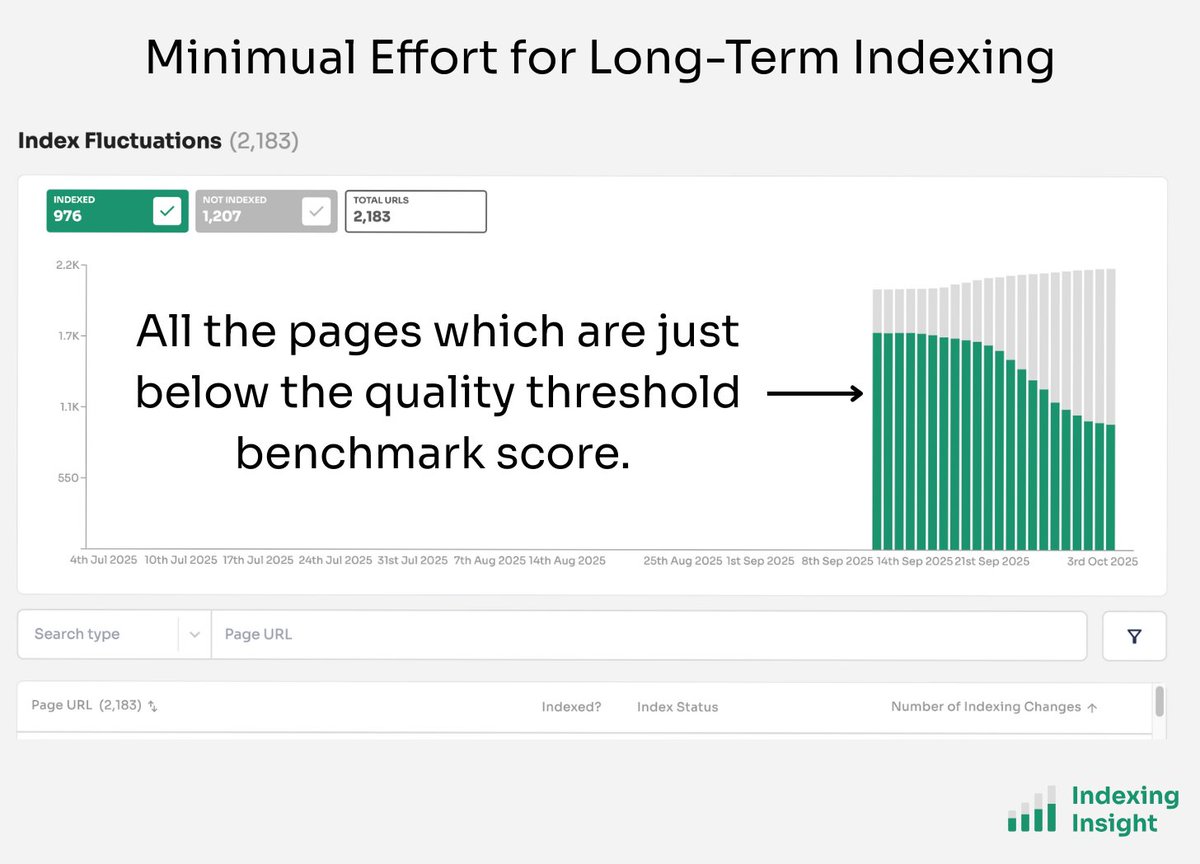 Minimual Effort for Long-Term Indexing

Index Fluctuations (2,183)

INDEXED 976

NOT INDEXED 1,207

TOTAL URLS 2,183

2.2K
1.7K
1.1K
550

All the pages which are just below the quality threshold benchmark score.

4th Jul 2025 10th Jul 2025 17th Jul 2025 24th Jul 2025 31st Jul 2025 7th Aug 2025 14th Aug 2025 25th Aug 2025 1st Sep 2025 8th Sep 2025 14th Sep 2025 21st Sep 2025 3rd Oct 2025

Search type

Page URL

Page URL (2,183)

Indexed?

Index Status

Number of Indexing Changes

Indexing Insight